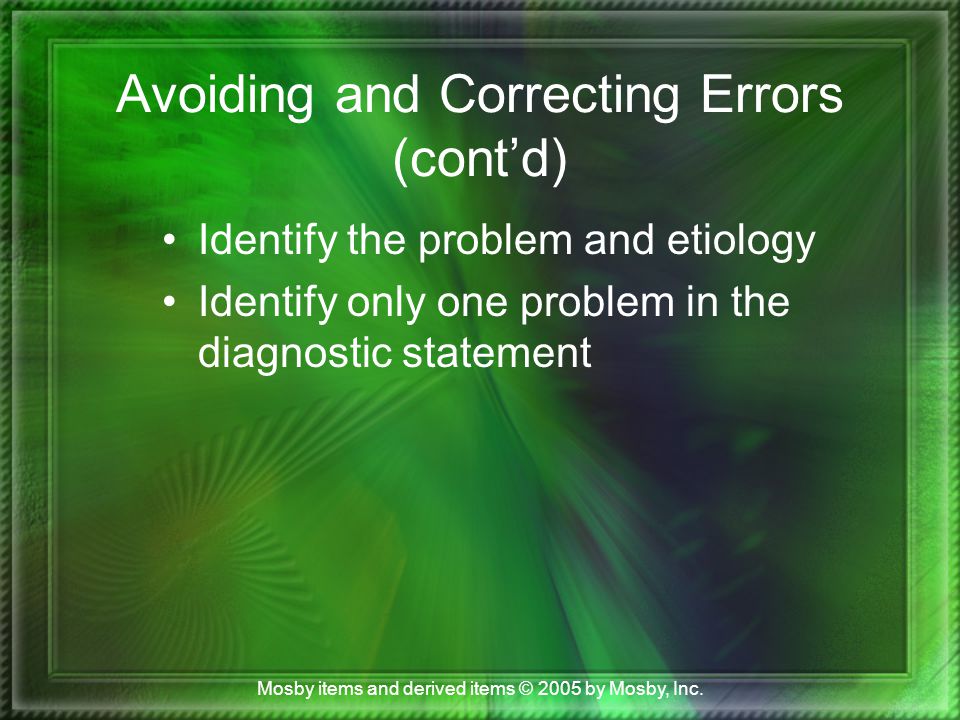 Avoiding and Correcting Errors (cont’d)

• Identify the problem and etiology
• Identify only one problem in the diagnostic statement

Mosby items and derived items © 2005 by Mosby, Inc.